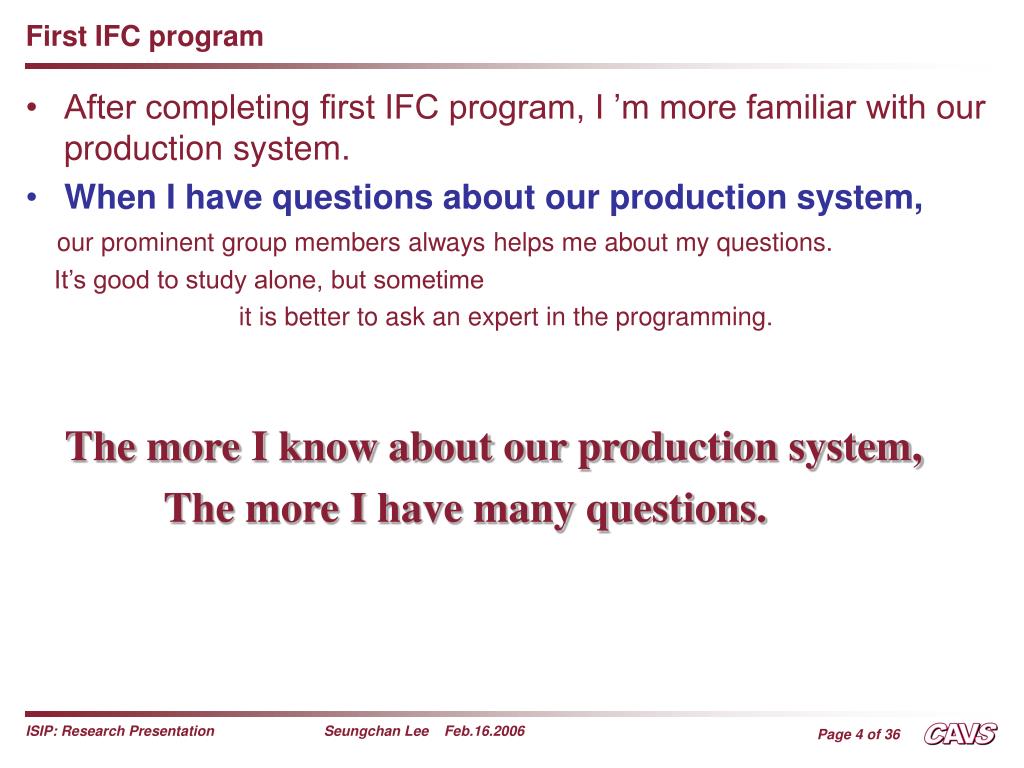 First IFC program

• After completing first IFC program, I ’m more familiar with our production system.

• When I have questions about our production system,

our prominent group members always helps me about my questions.

It’s good to study alone, but sometime

it is better to ask an expert in the programming.

The more I know about our production system,

The more I have many questions.

ISIP: Research Presentation Seungchan Lee Feb.16.2006 Page 4 of 36 CAVS